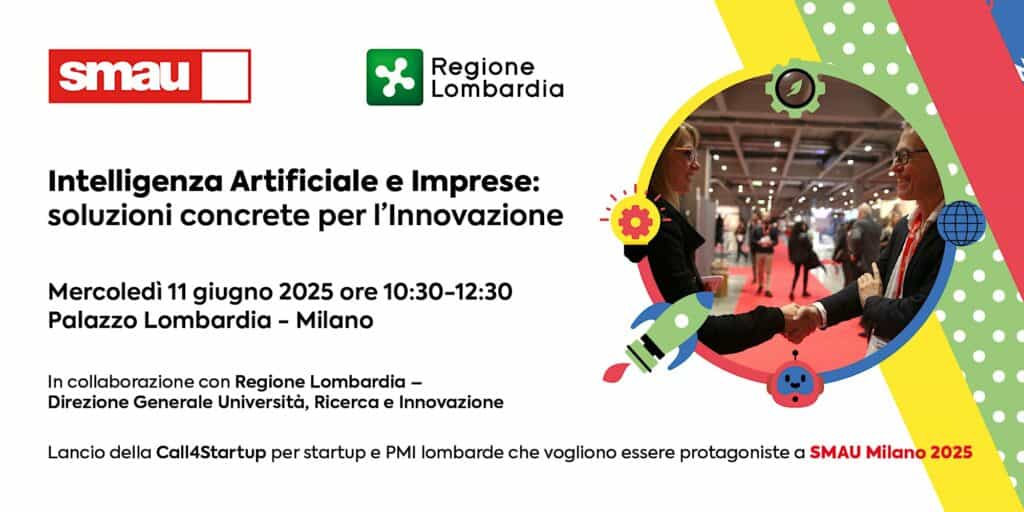 smau

Regione Lombardia

Intelligenza Artificiale e Imprese: soluzioni concrete per l'Innovazione

Mercoledì 11 giugno 2025 ore 10:30-12:30
Palazzo Lombardia - Milano

In collaborazione con Regione Lombardia – Direzione Generale Università, Ricerca e Innovazione

Lancio della Call4Startup per startup e PMI lombarde che vogliono essere protagoniste a SMAU Milano 2025